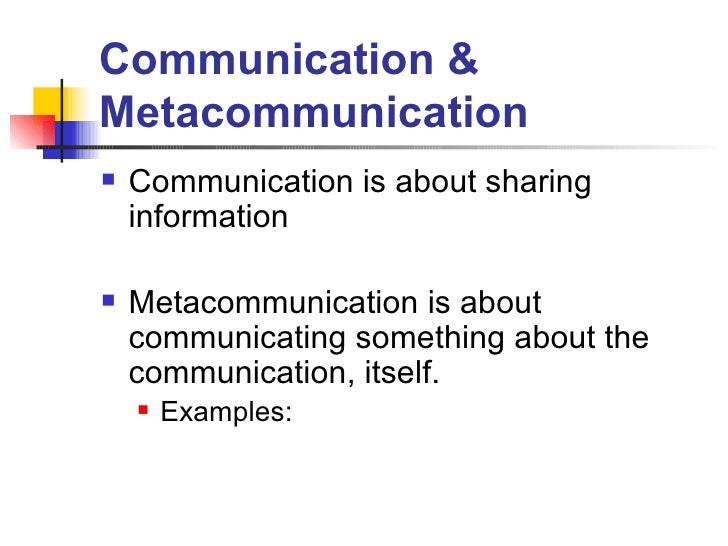 Communication & Metacommunication

Communication is about sharing information

Metacommunication is about communicating something about the communication, itself.

Examples: